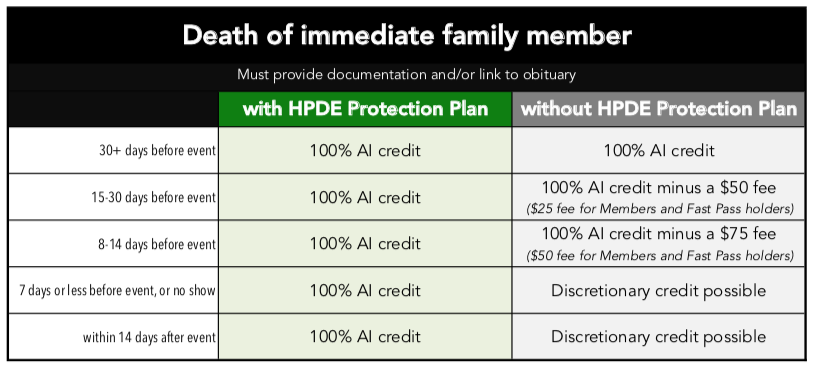 Death of immediate family member

Must provide documentation and/or link to obituary

| | with HPDE Protection Plan | without HPDE Protection Plan |
|---|---|---|
| 30+ days before event | 100% AI credit | 100% AI credit |
| 15-30 days before event | 100% AI credit | 100% AI credit minus a \$50 fee (\$25 fee for Members and Fast Pass holders) |
| 8-14 days before event | 100% AI credit | 100% AI credit minus a \$75 fee (\$50 fee for Members and Fast Pass holders) |
| 7 days or less before event, or no show | 100% AI credit | Discretionary credit possible |
| within 14 days after event | 100% AI credit | Discretionary credit possible |